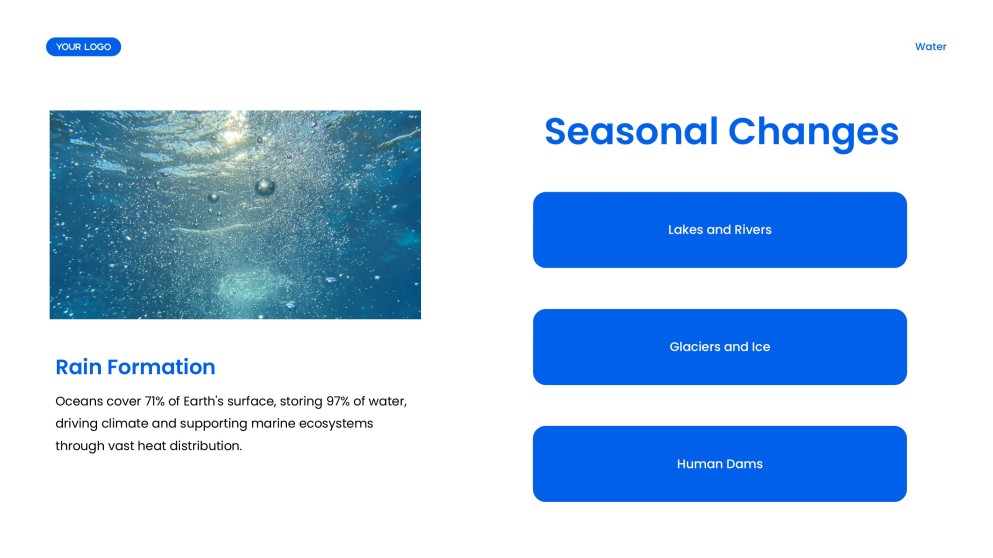 YOUR LOGO

Water

Rain Formation

Oceans cover 71% of Earth's surface, storing 97% of water, driving climate and supporting marine ecosystems through vast heat distribution.

Seasonal Changes

Lakes and Rivers

Glaciers and Ice

Human Dams